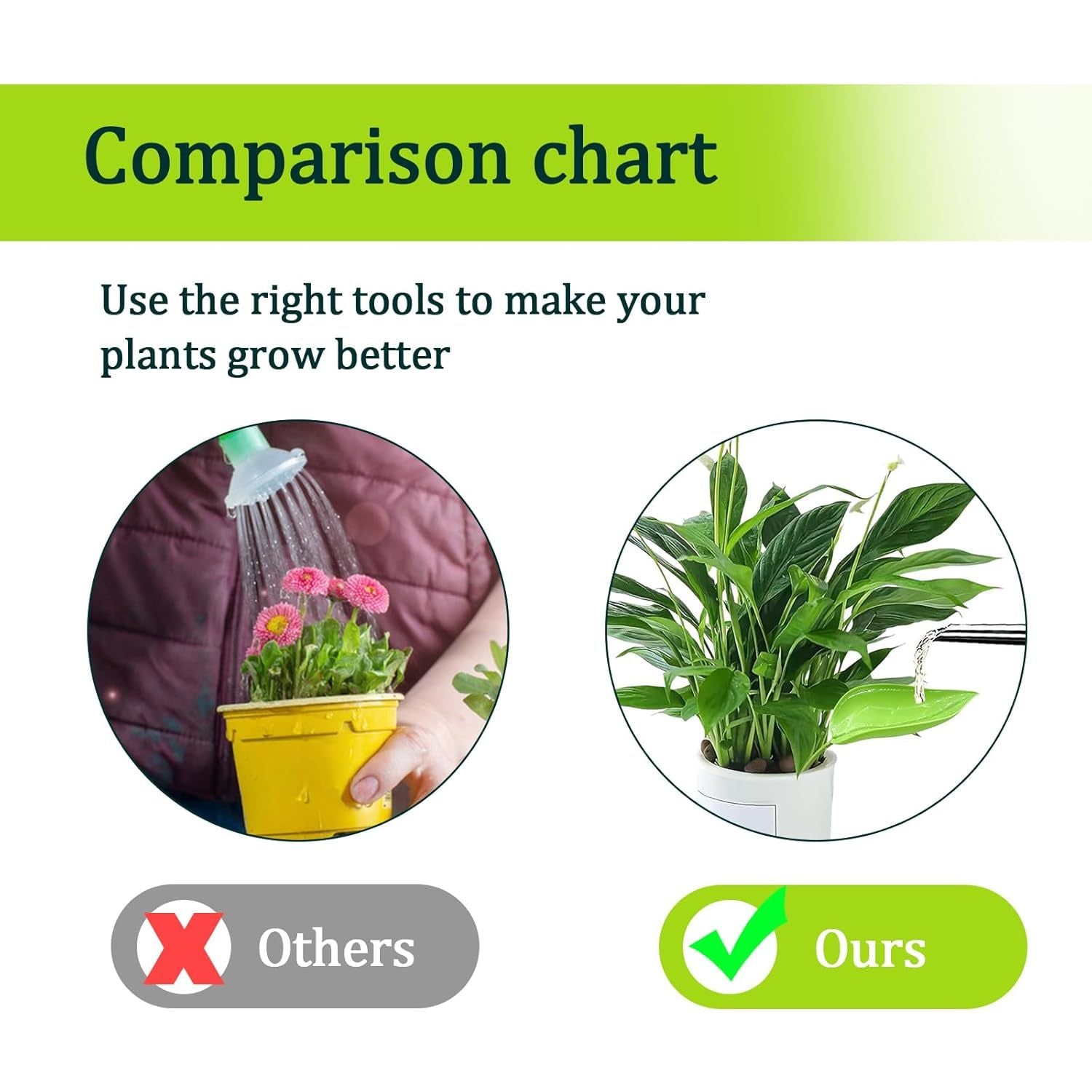 Comparison chart

Use the right tools to make your plants grow better

Others

Ours